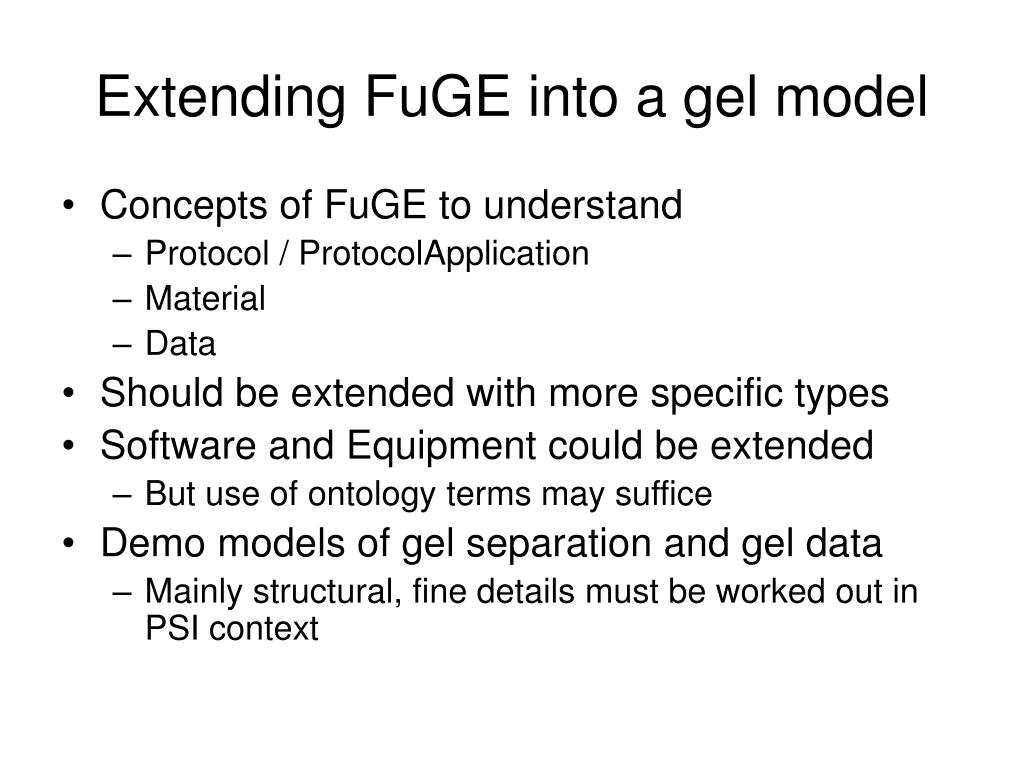 Extending FuGE into a gel model

• Concepts of FuGE to understand
– Protocol / ProtocolApplication
– Material
– Data
• Should be extended with more specific types
• Software and Equipment could be extended
– But use of ontology terms may suffice
• Demo models of gel separation and gel data
– Mainly structural, fine details must be worked out in PSI context